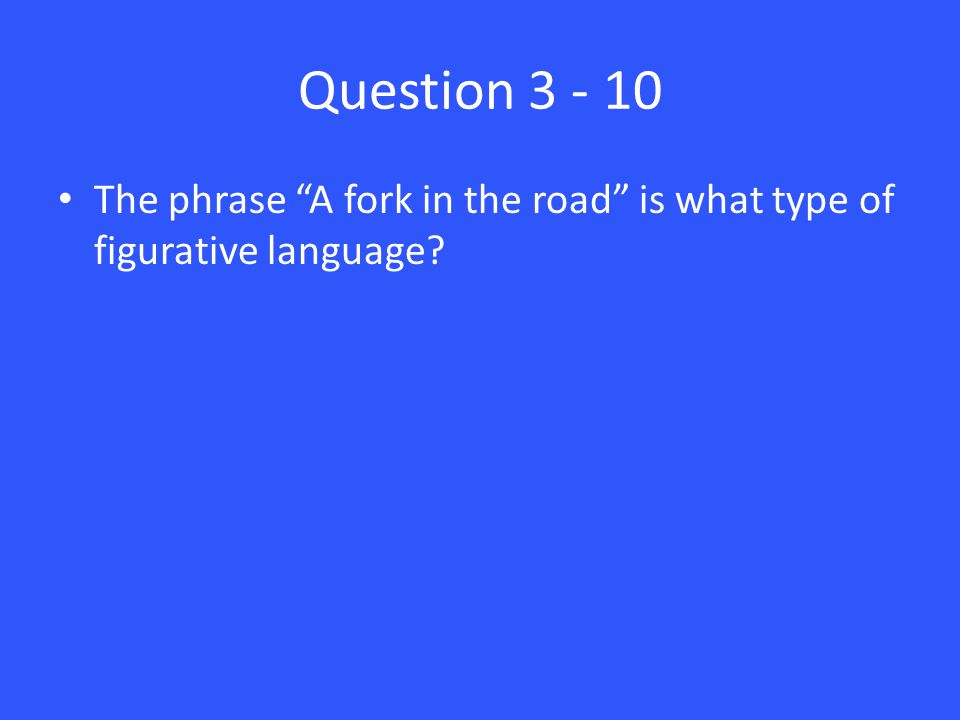 Question 3 - 10

• The phrase “A fork in the road” is what type of figurative language?